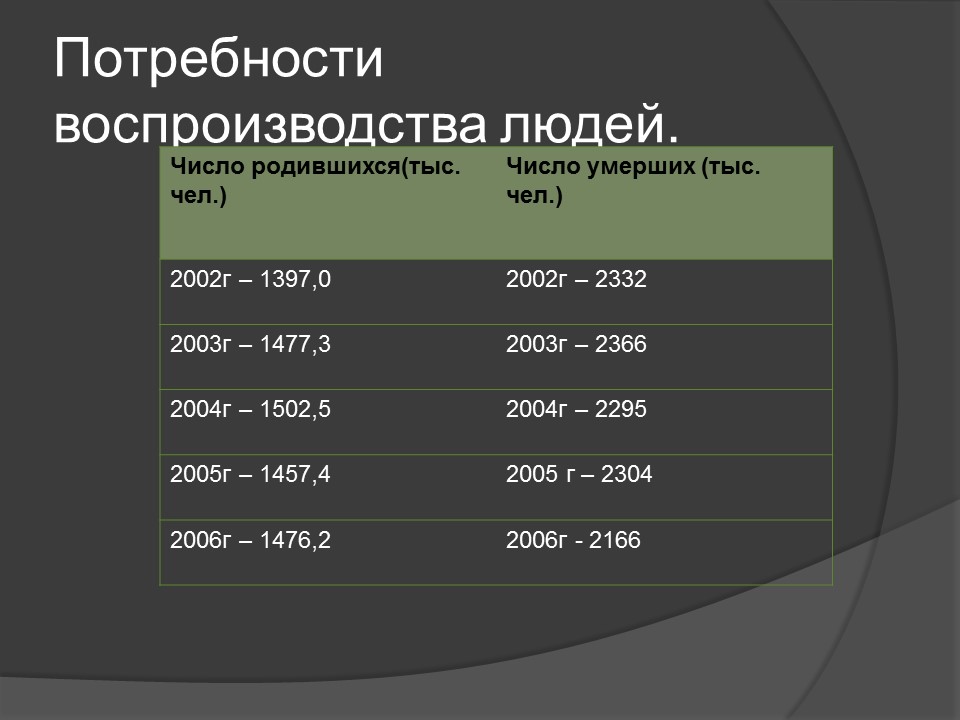 Потребности воспроизводства людей.

| Число родившихся(тыс. чел.) | Число умерших (тыс. чел.) |
|---|---|
| 2002г – 1397,0 | 2002г – 2332 |
| 2003г – 1477,3 | 2003г – 2366 |
| 2004г – 1502,5 | 2004г – 2295 |
| 2005г – 1457,4 | 2005 г – 2304 |
| 2006г – 1476,2 | 2006г - 2166 |